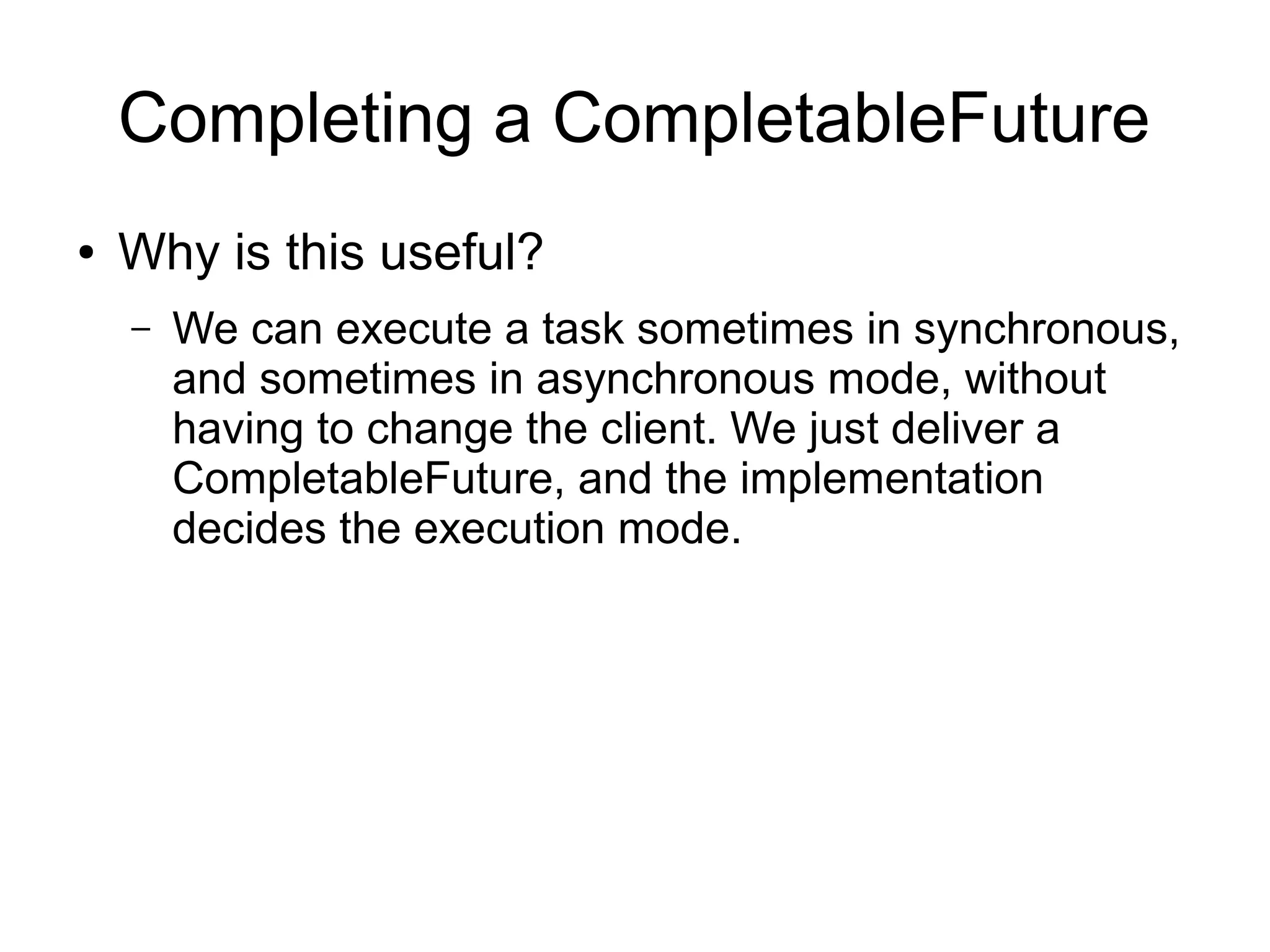 Completing a CompletableFuture

• Why is this useful?

– We can execute a task sometimes in synchronous, and sometimes in asynchronous mode, without having to change the client. We just deliver a CompletableFuture, and the implementation decides the execution mode.